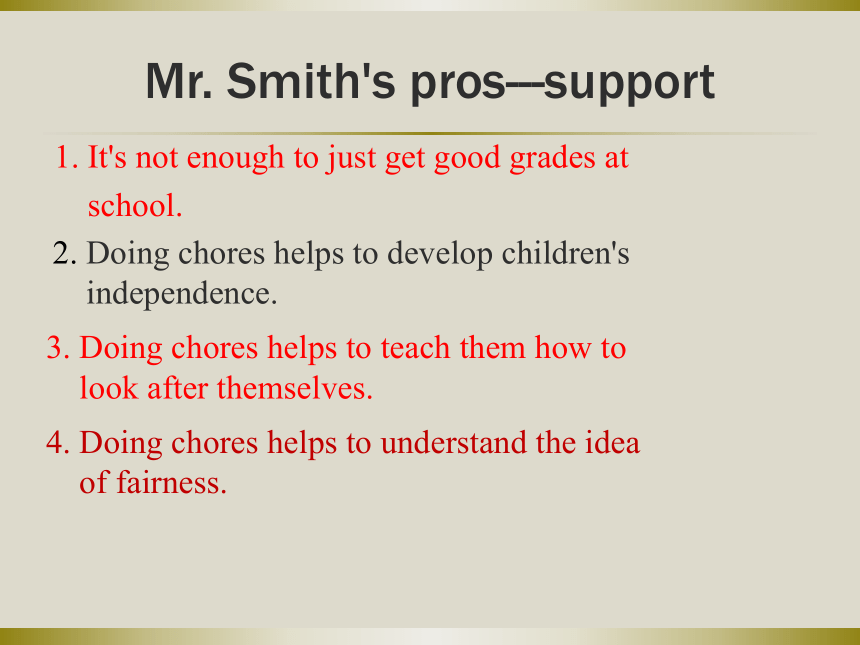 Mr. Smith's pros---support

1. It's not enough to just get good grades at school.

2. Doing chores helps to develop children's independence.

3. Doing chores helps to teach them how to look after themselves.

4. Doing chores helps to understand the idea of fairness.